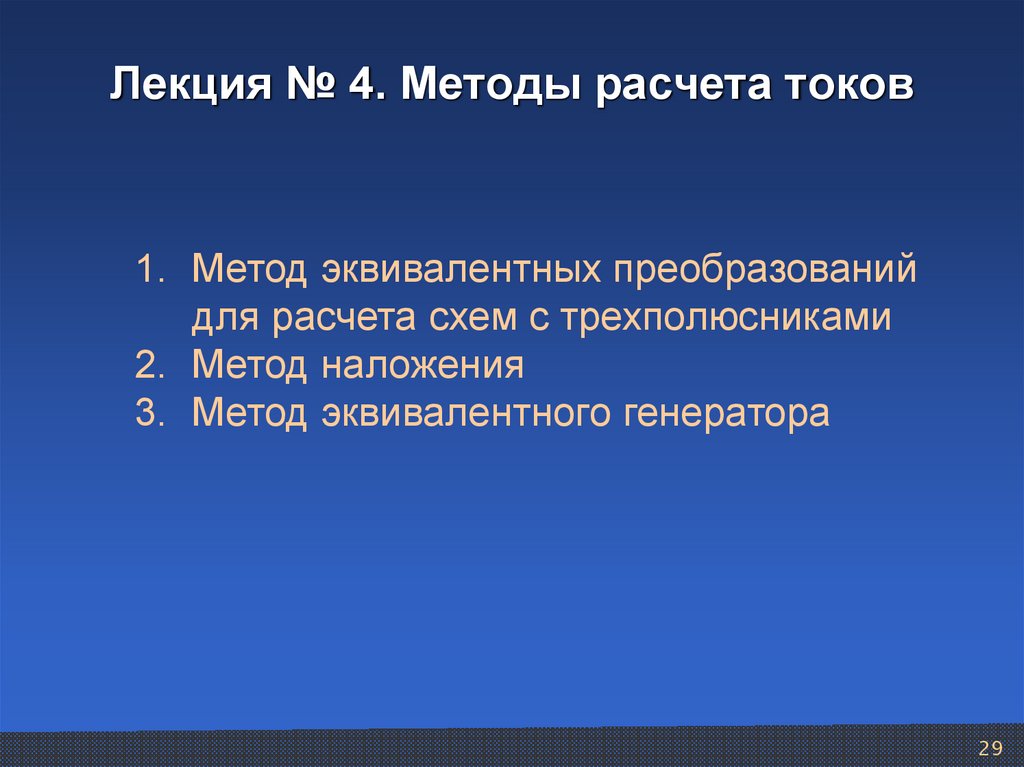 Лекция № 4. Методы расчета токов

1. Метод эквивалентных преобразований для расчета схем с трехполюсниками
2. Метод наложения
3. Метод эквивалентного генератора

29